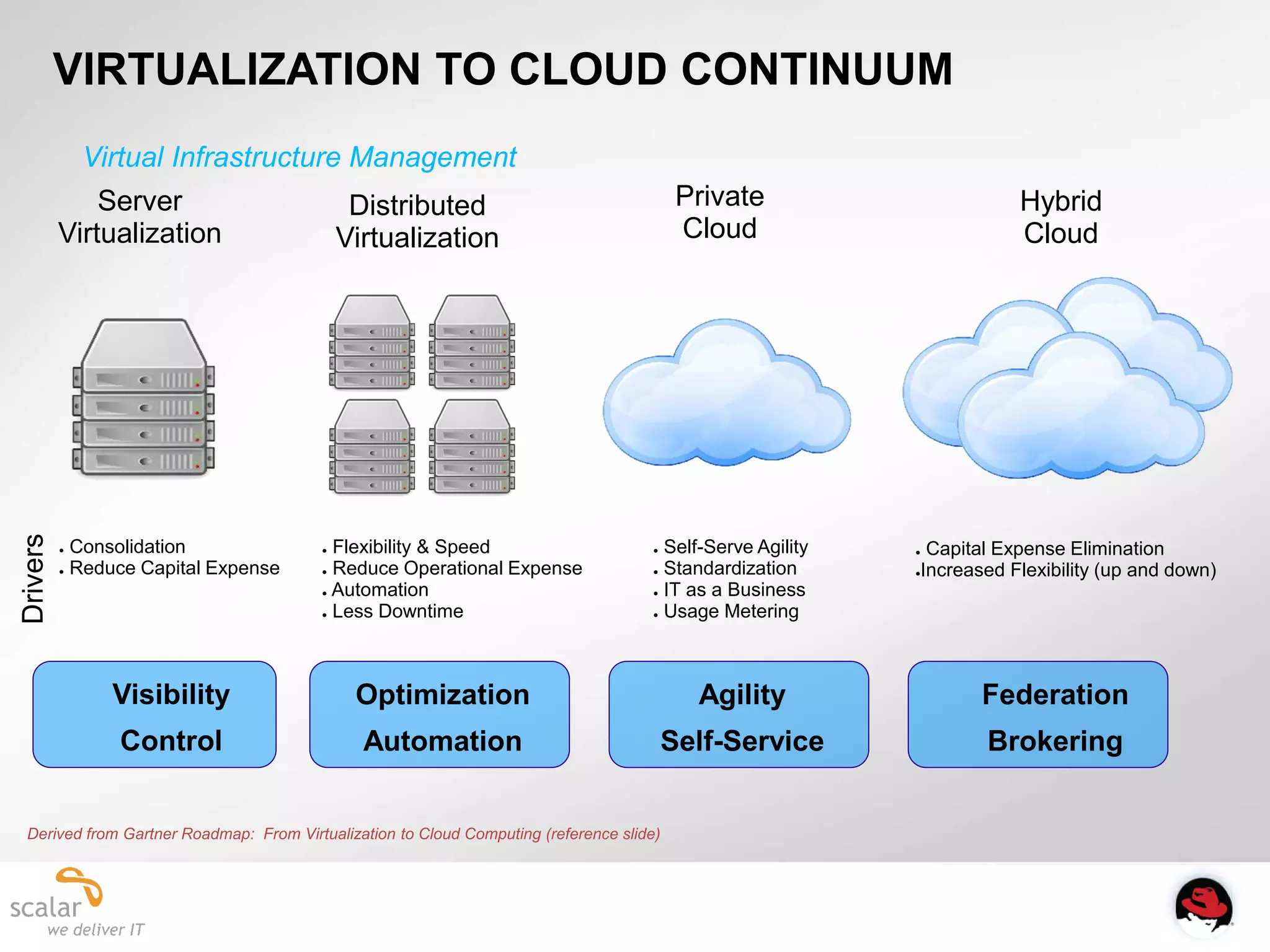 VIRTUALIZATION TO CLOUD CONTINUUM

Virtual Infrastructure Management

Server Virtualization

Distributed Virtualization

Private Cloud

Hybrid Cloud

Drivers

• Consolidation
• Reduce Capital Expense

• Flexibility & Speed
• Reduce Operational Expense
• Automation
• Less Downtime

• Self-Serve Agility
• Standardization
• IT as a Business
• Usage Metering

• Capital Expense Elimination
•Increased Flexibility (up and down)

Visibility
Control

Optimization
Automation

Agility
Self-Service

Federation
Brokering

Derived from Gartner Roadmap: From Virtualization to Cloud Computing (reference slide)

scalar
we deliver IT